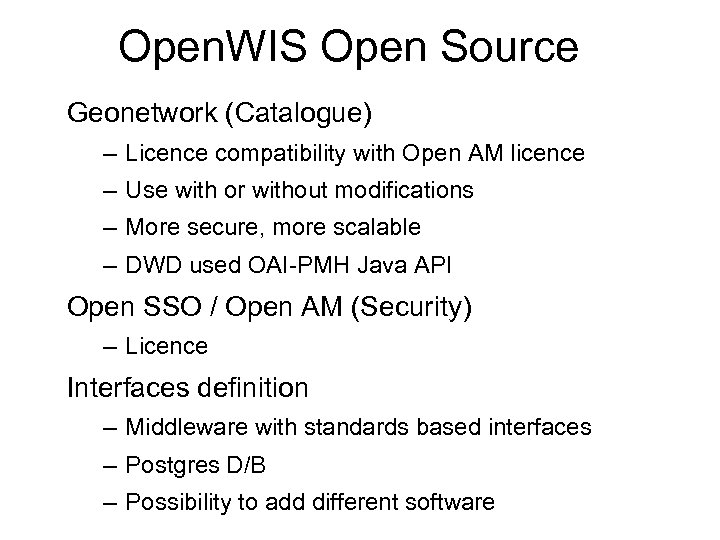 OpenWIS Open Source

Geonetwork (Catalogue)

– Licence compatibility with Open AM licence

– Use with or without modifications

– More secure, more scalable

– DWD used OAI-PMH Java API

Open SSO / Open AM (Security)

– Licence

Interfaces definition

– Middleware with standards based interfaces

– Postgres D/B

– Possibility to add different software